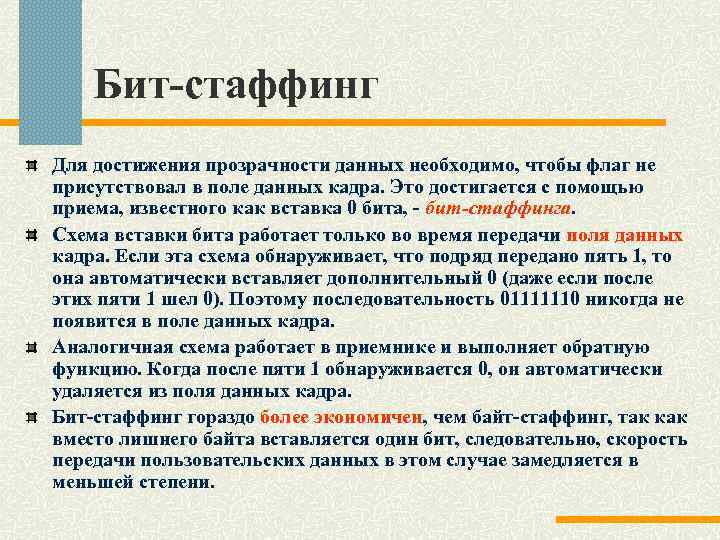 Бит-стаффинг

Для достижения прозрачности данных необходимо, чтобы флаг не присутствовал в поле данных кадра. Это достигается с помощью приема, известного как вставка 0 бита, - бит-стаффинга.

Схема вставки бита работает только во время передачи поля данных кадра. Если эта схема обнаруживает, что подряд передано пять 1, то она автоматически вставляет дополнительный 0 (даже если после этих пяти 1 шел 0). Поэтому последовательность 01111110 никогда не появится в поле данных кадра.

Аналогичная схема работает в приемнике и выполняет обратную функцию. Когда после пяти 1 обнаруживается 0, он автоматически удаляется из поля данных кадра.

Бит-стаффинг гораздо более экономичен, чем байт-стаффинг, так как вместо лишнего байта вставляется один бит, следовательно, скорость передачи пользовательских данных в этом случае замедляется в меньшей степени.